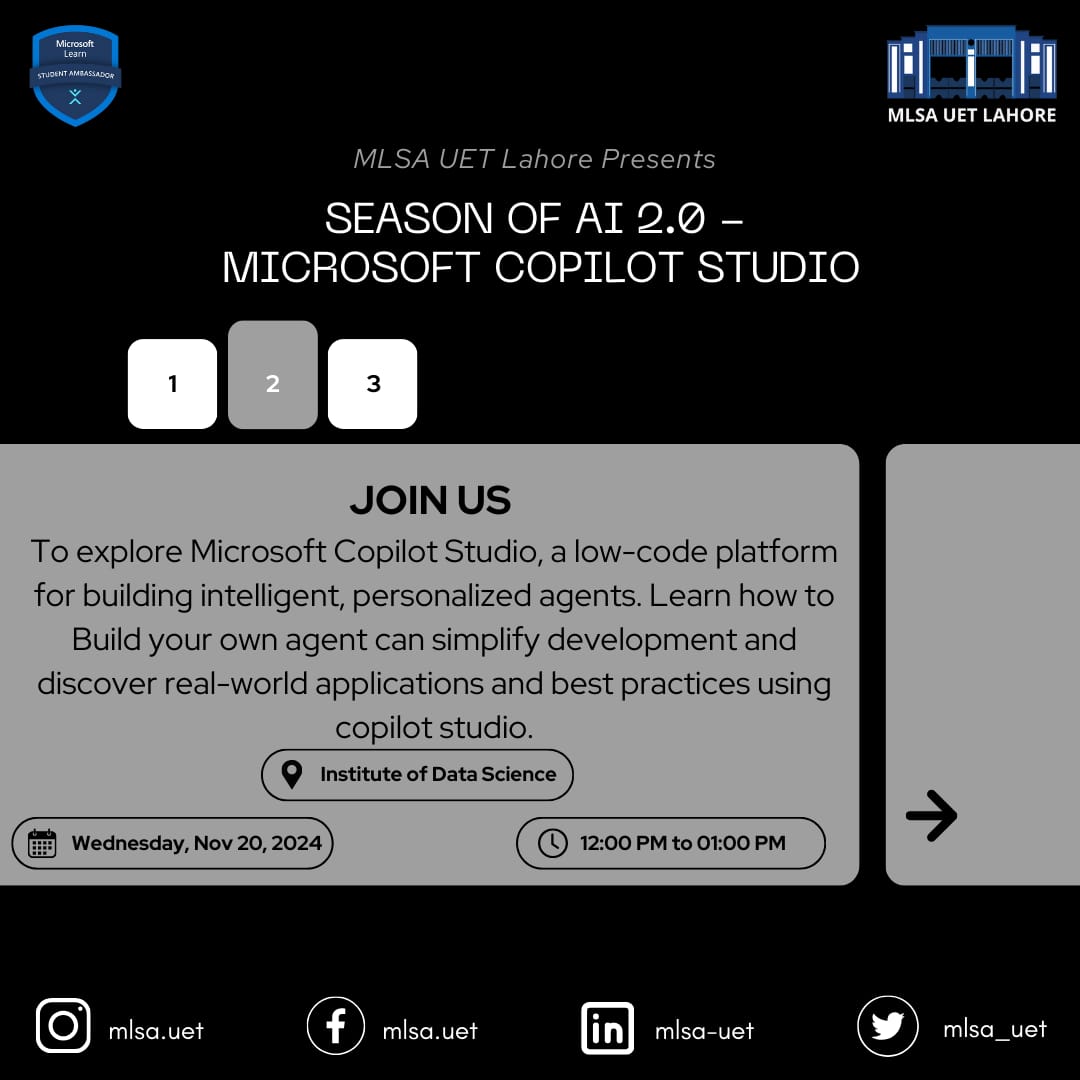 Microsoft Learn
STUDENT AMBASSADOR

MLSA UET LAHORE

MLSA UET Lahore Presents

SEASON OF AI 2.0 – MICROSOFT COPILOT STUDIO

1 2 3

JOIN US

To explore Microsoft Copilot Studio, a low-code platform for building intelligent, personalized agents. Learn how to Build your own agent can simplify development and discover real-world applications and best practices using copilot studio.

Institute of Data Science

Wednesday, Nov 20, 2024

12:00 PM to 01:00 PM

mlsa.uet

mlsa.uet

mlsa-uet

mlsa_uet